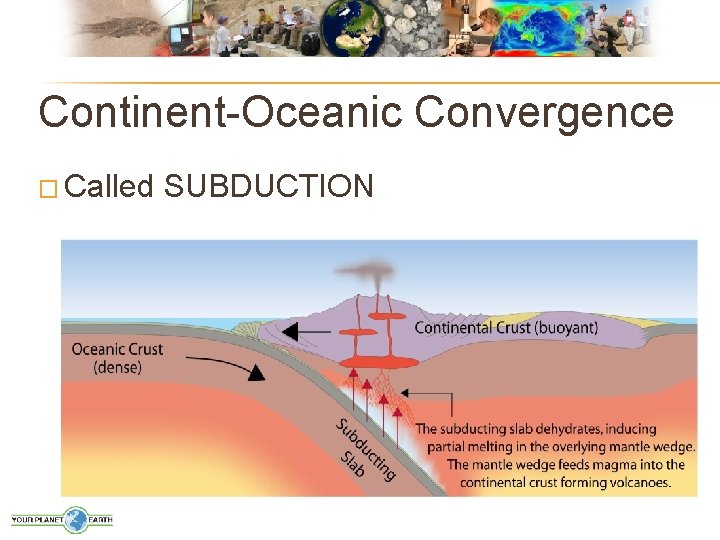 Continent-Oceanic Convergence

□ Called SUBDUCTION

Continental Crust (buoyant)

Oceanic Crust (dense)

Subducting Slab

The subducting slab dehydrates, inducing partial melting in the overlying mantle wedge. The mantle wedge feeds magma into the continental crust forming volcanoes.

YOUR PLANET EARTH